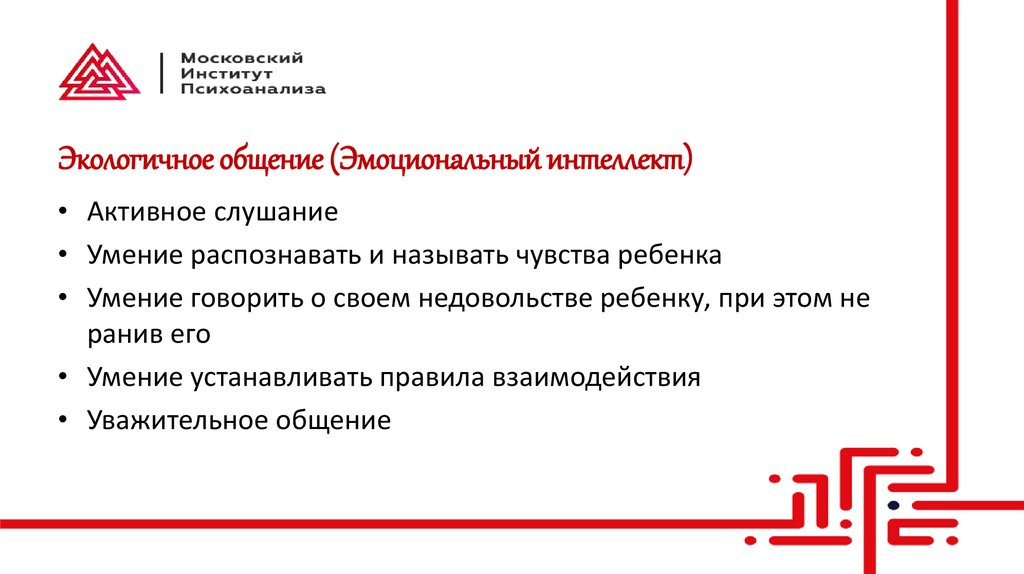 Московский
Институт
Психоанализа

Экологичное общение (Эмоциональный интеллект)

• Активное слушание
• Умение распознавать и называть чувства ребенка
• Умение говорить о своем недовольстве ребенку, при этом не ранив его
• Умение устанавливать правила взаимодействия
• Уважительное общение